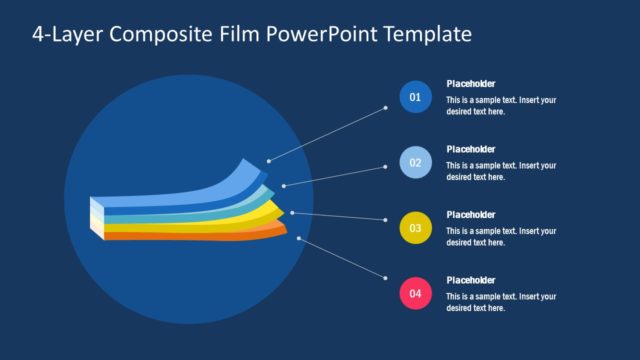 4-Layer Composite Film PowerPoint Template

01

Placeholder

This is a sample text. Insert your desired text here.

02

Placeholder

This is a sample text. Insert your desired text here.

03

Placeholder

This is a sample text. Insert your desired text here.

04

Placeholder

This is a sample text. Insert your desired text here.